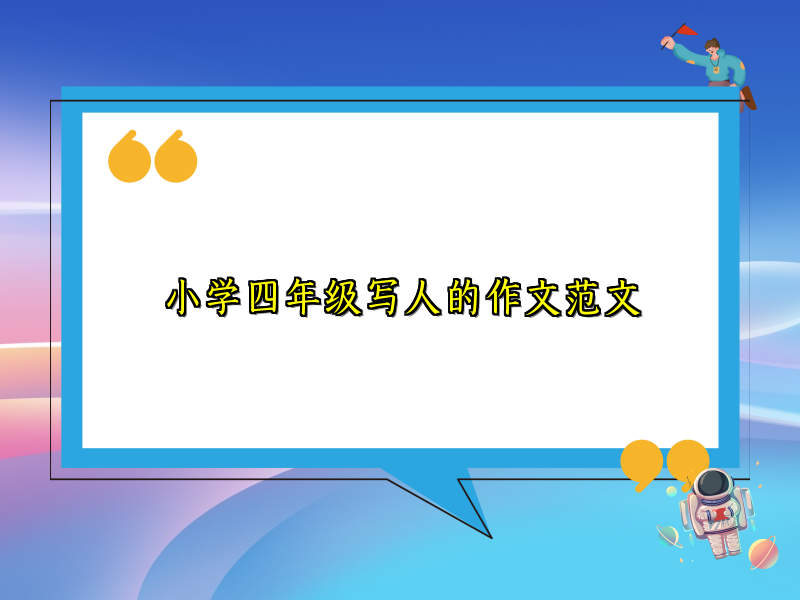 小学四年级写人的作文范文